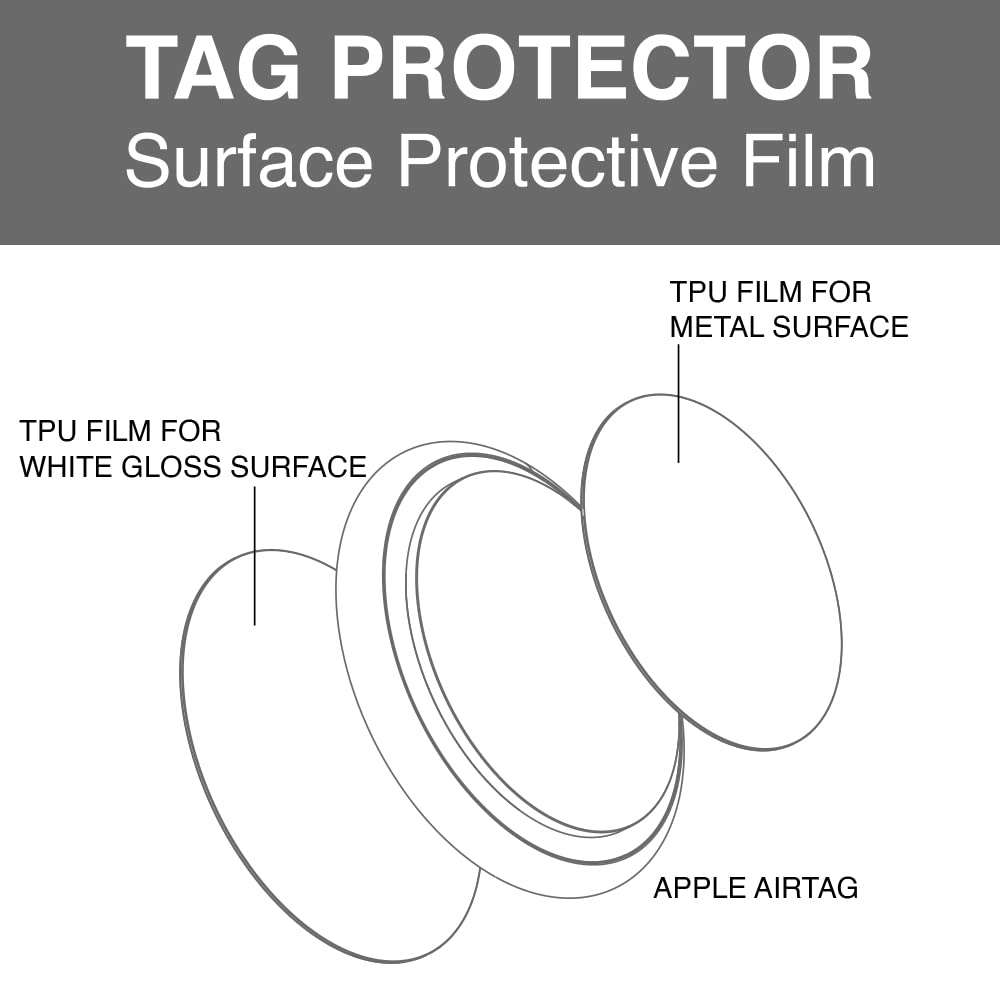 TAG PROTECTOR
Surface Protective Film

TPU FILM FOR
METAL SURFACE

TPU FILM FOR
WHITE GLOSS SURFACE

APPLE AIRTAG